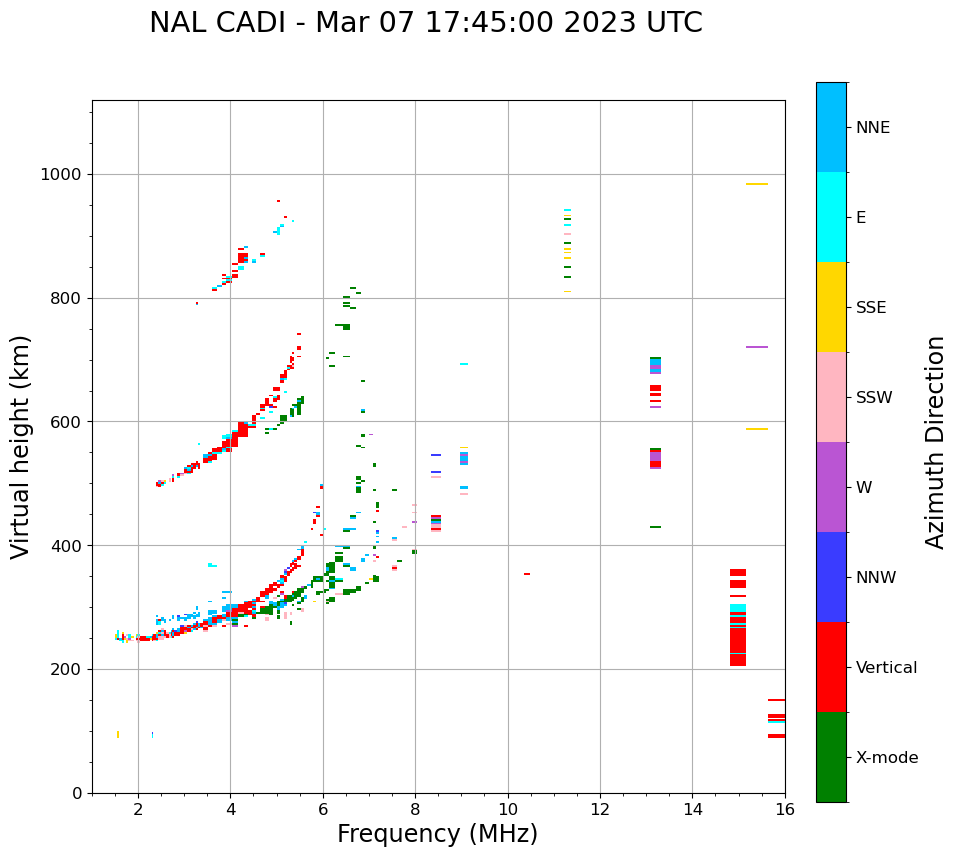 NAL CADI - Mar 07 17:45:00 2023 UTC

Virtual height (km)

1000
800
600
400
200
0

2
4
6
8
10
12
14
16

Frequency (MHz)

NNE
E
SSE
SSW
W
NNW
Vertical
X-mode

Azimuth Direction